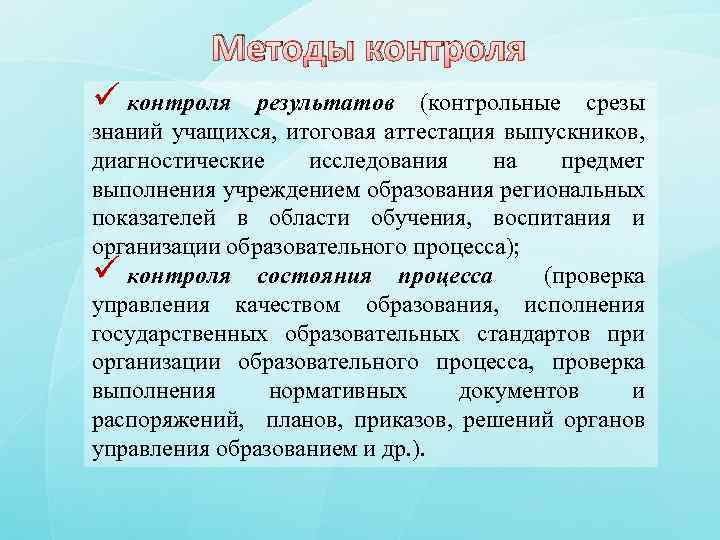 Методы контроля

✓ контроля результатов (контрольные срезы знаний учащихся, итоговая аттестация выпускников, диагностические исследования на предмет выполнения учреждением образования региональных показателей в области обучения, воспитания и организации образовательного процесса);

✓ контроля состояния процесса (проверка управления качеством образования, исполнения государственных образовательных стандартов при организации образовательного процесса, проверка выполнения нормативных документов и распоряжений, планов, приказов, решений органов управления образованием и др.).